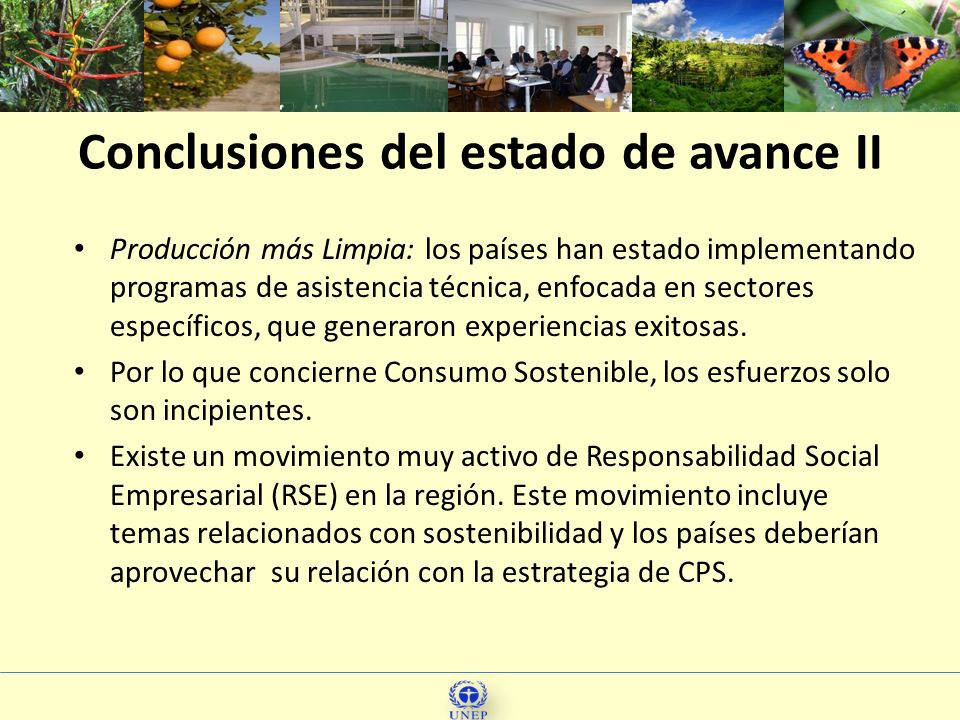 Conclusiones del estado de avance II

• Producción más Limpia: los países han estado implementando programas de asistencia técnica, enfocada en sectores específicos, que generaron experiencias exitosas.

• Por lo que concierne Consumo Sostenible, los esfuerzos solo son incipientes.

• Existe un movimiento muy activo de Responsabilidad Social Empresarial (RSE) en la región. Este movimiento incluye temas relacionados con sostenibilidad y los países deberían aprovechar su relación con la estrategia de CPS.

UNEP